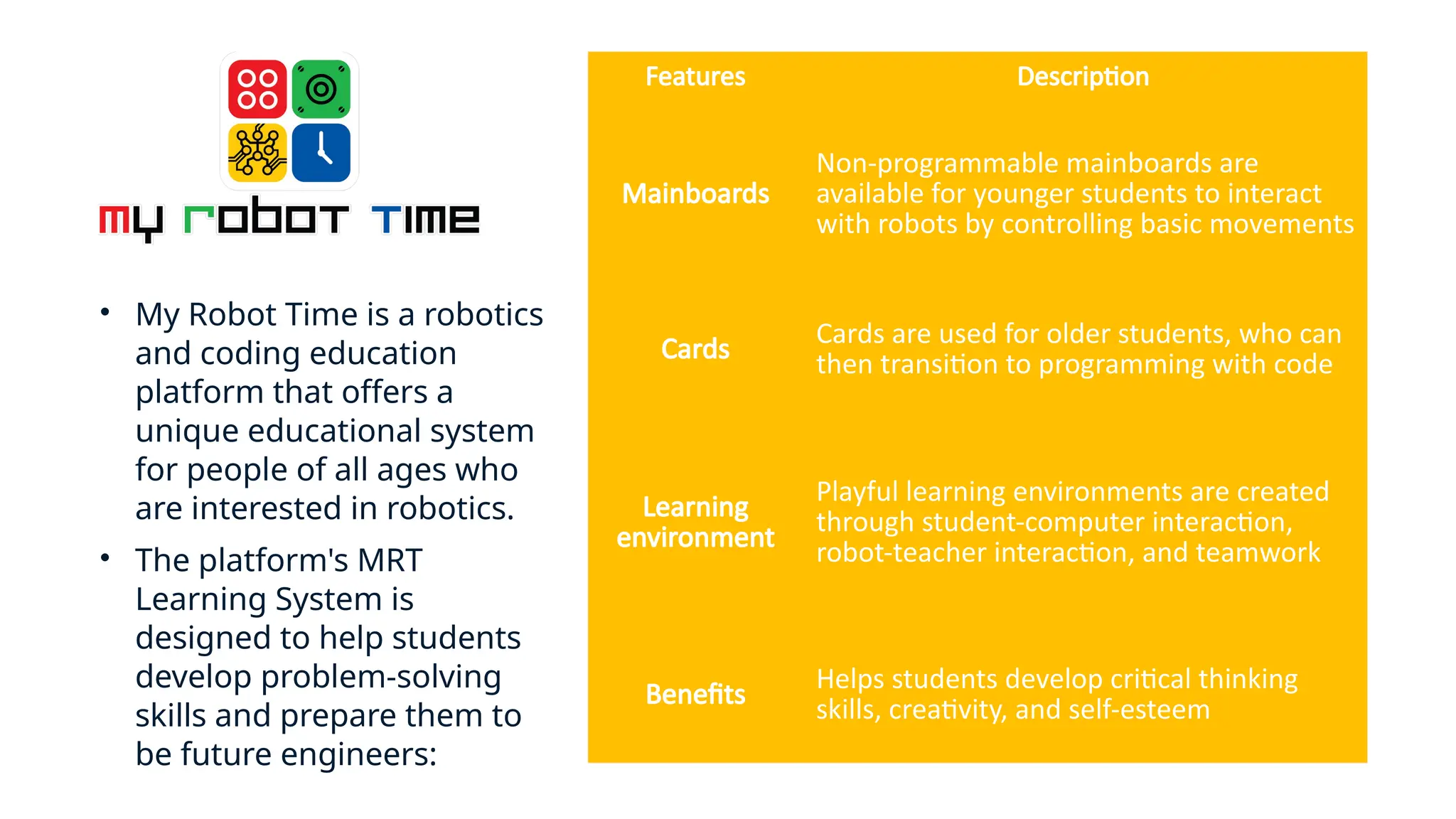 my robot time

• My Robot Time is a robotics and coding education platform that offers a unique educational system for people of all ages who are interested in robotics.

• The platform's MRT Learning System is designed to help students develop problem-solving skills and prepare them to be future engineers:

| Features | Description |
|---|---|
| Mainboards | Non-programmable mainboards are available for younger students to interact with robots by controlling basic movements |
| Cards | Cards are used for older students, who can then transition to programming with code |
| Learning environment | Playful learning environments are created through student-computer interaction, robot-teacher interaction, and teamwork |
| Benefits | Helps students develop critical thinking skills, creativity, and self-esteem |